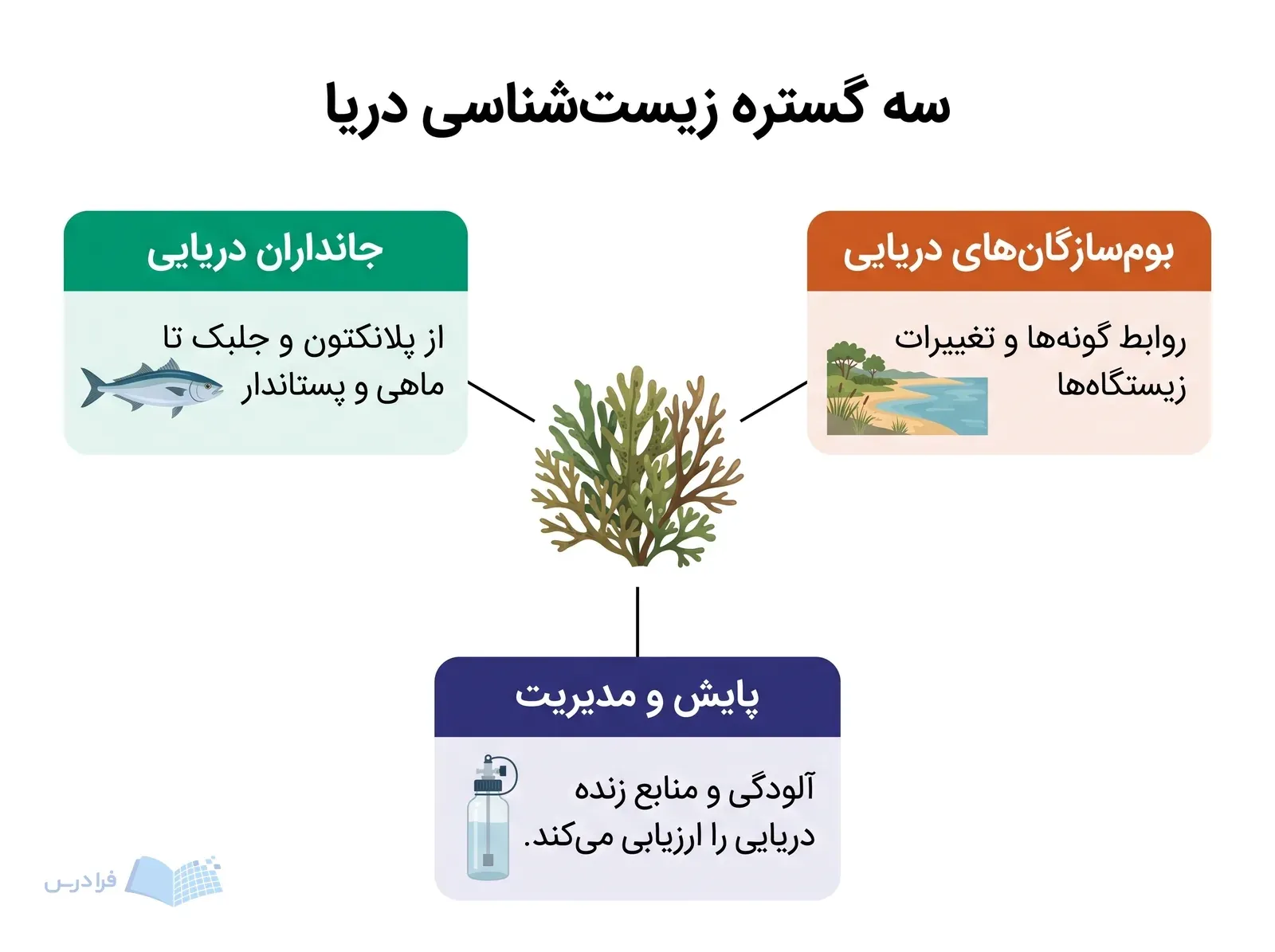 سه گستره زیست‌شناسی دریا

بوم‌سازگان‌های دریایی

روابط گونه‌ها و تغییرات زیستگاه‌ها

جانداران دریایی

از پلانکتون و جلبک تا ماهی و پستاندار

پایش و مدیریت

آلودگی و منابع زنده دریایی را ارزیابی می‌کند.

فرادرس